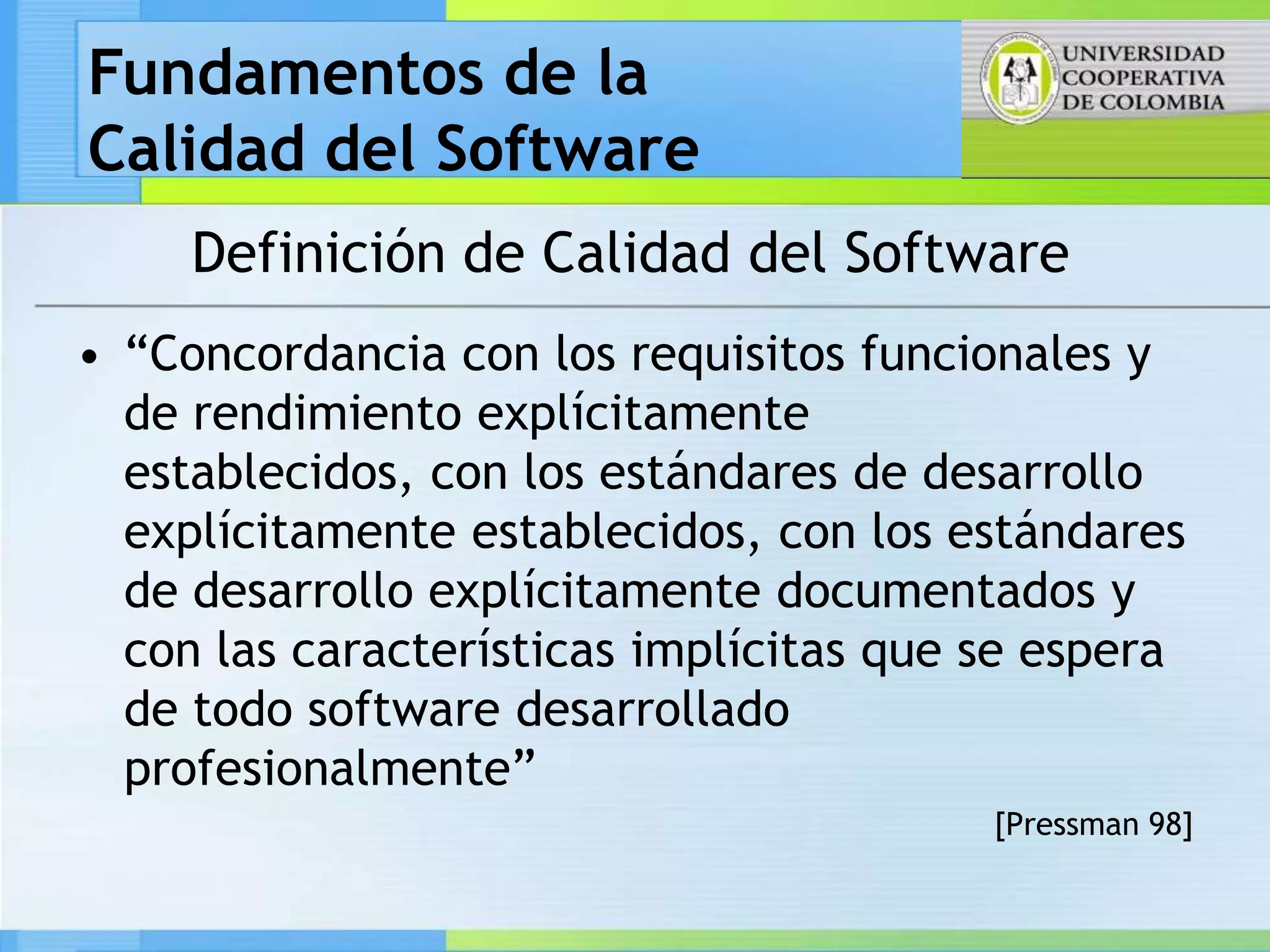 Fundamentos de la Calidad del Software

UNIVERSIDAD COOPERATIVA DE COLOMBIA

Definición de Calidad del Software

• “Concordancia con los requisitos funcionales y de rendimiento explícitamente establecidos, con los estándares de desarrollo explícitamente establecidos, con los estándares de desarrollo explícitamente documentados y con las características implícitas que se espera de todo software desarrollado profesionalmente”

[Pressman 98]